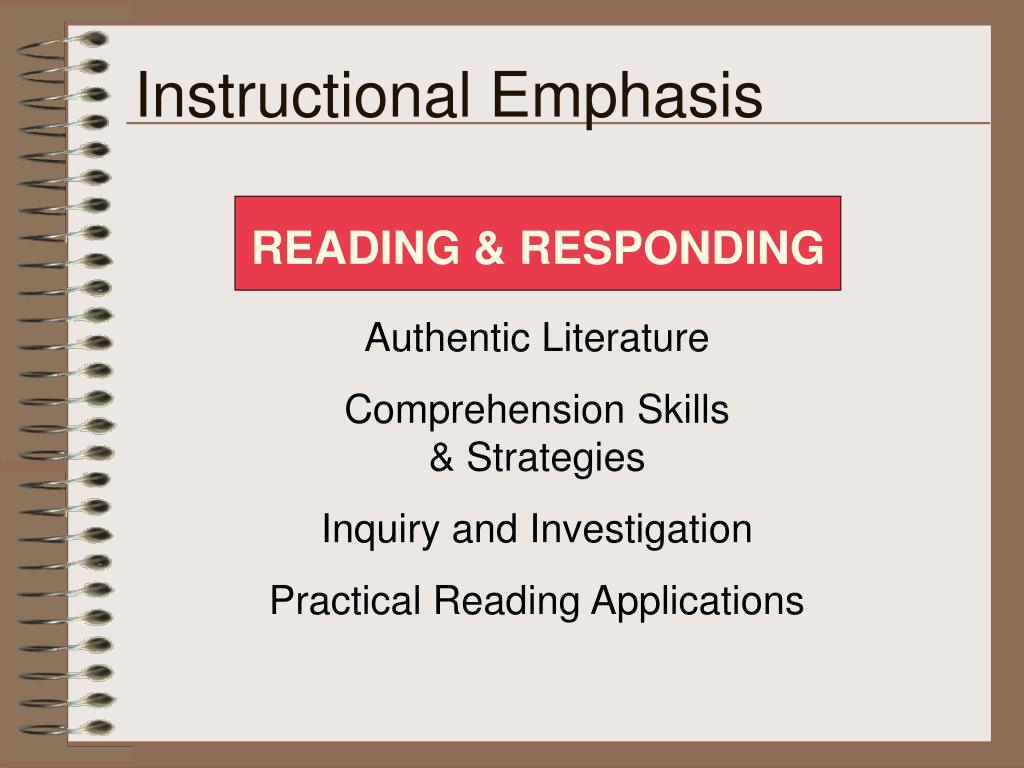 Instructional Emphasis

READING & RESPONDING

Authentic Literature

Comprehension Skills & Strategies

Inquiry and Investigation

Practical Reading Applications